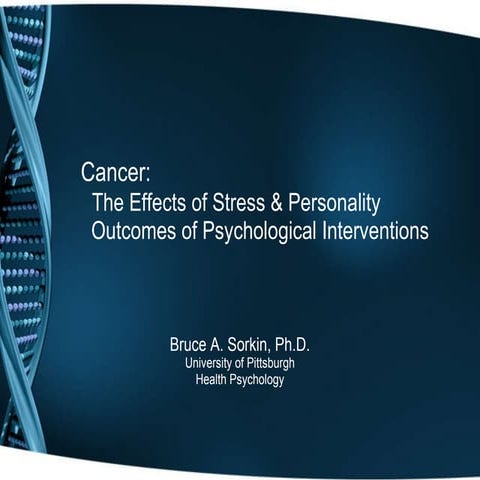 Cancer:
The Effects of Stress & Personality
Outcomes of Psychological Interventions

Bruce A. Sorkin, Ph.D.
University of Pittsburgh
Health Psychology